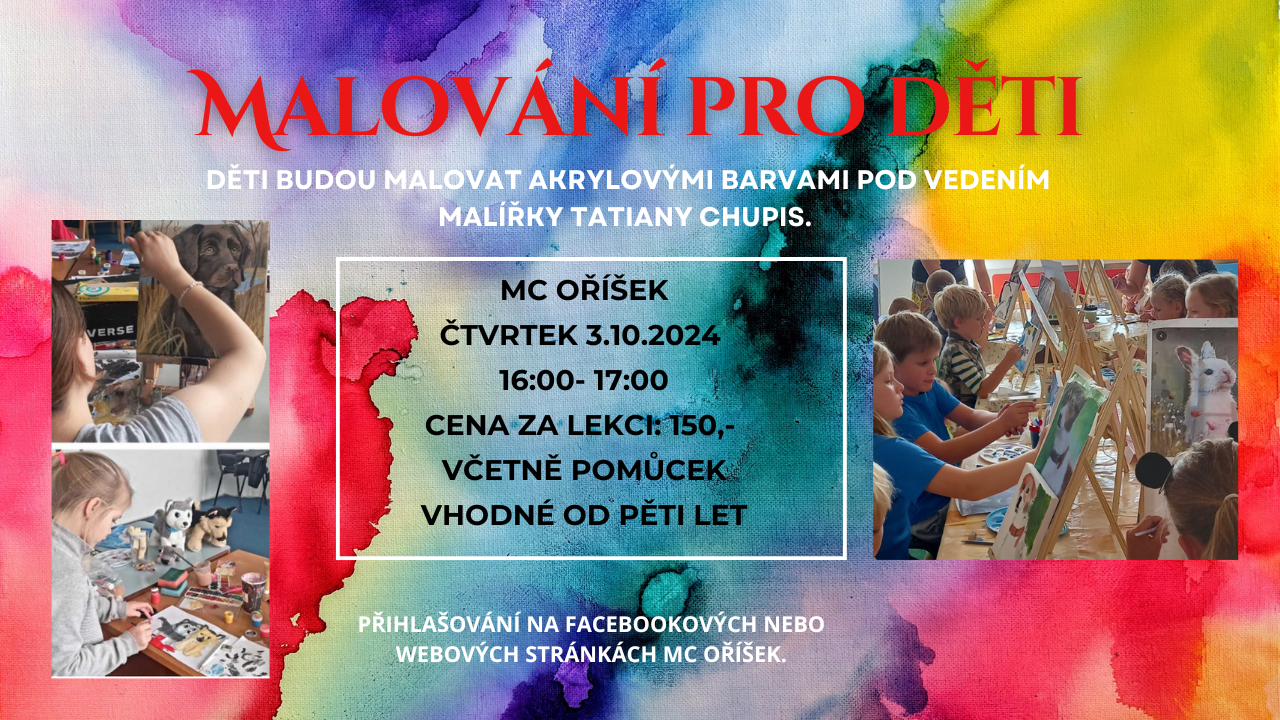 MALOVÁNÍ PRO DĚTI

DĚTI BUDOU MALOVAT AKRYLOVÝMI BARVAMI POD VEDENÍM MALÍŘKY TATIANY CHUPIS.

VERSE

MC OŘÍŠEK
ČTVRTEK 3.10.2024
16:00- 17:00
CENA ZA LEKCI: 150,-
VČETNĚ POMŮCEK
VHODNÉ OD PĚTI LET

PŘIHLAŠOVÁNÍ NA FACEBOOKOVÝCH NEBO WEBOVÝCH STRÁNKÁCH MC OŘÍŠEK.